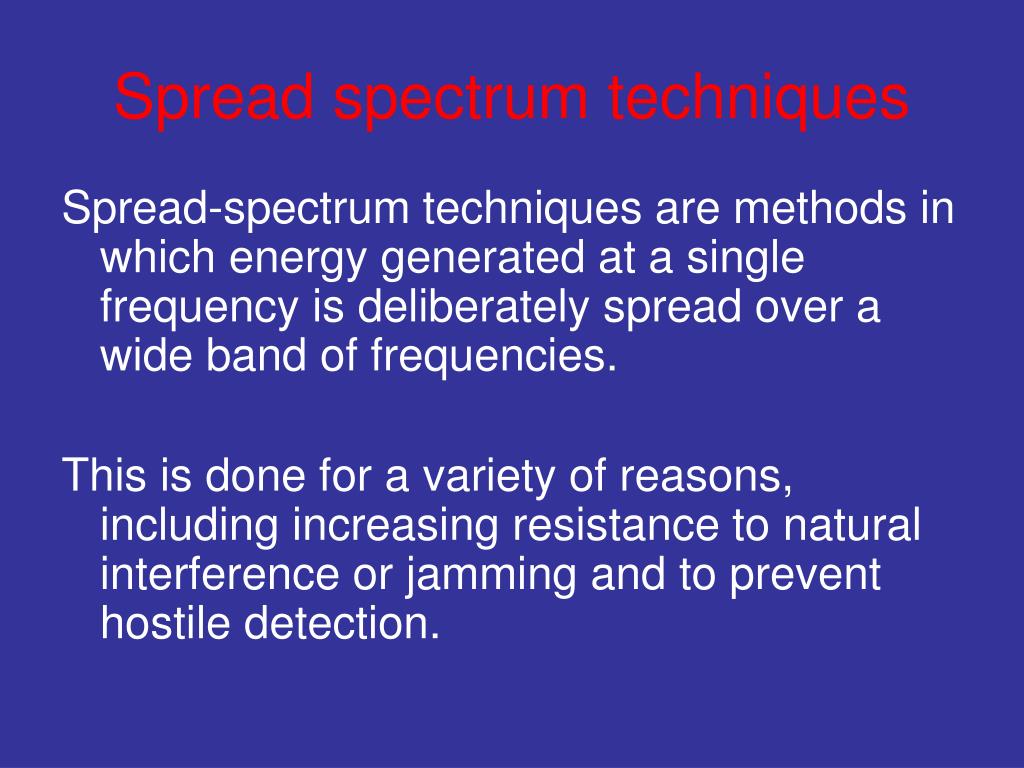 Spread spectrum techniques

Spread-spectrum techniques are methods in which energy generated at a single frequency is deliberately spread over a wide band of frequencies.

This is done for a variety of reasons, including increasing resistance to natural interference or jamming and to prevent hostile detection.